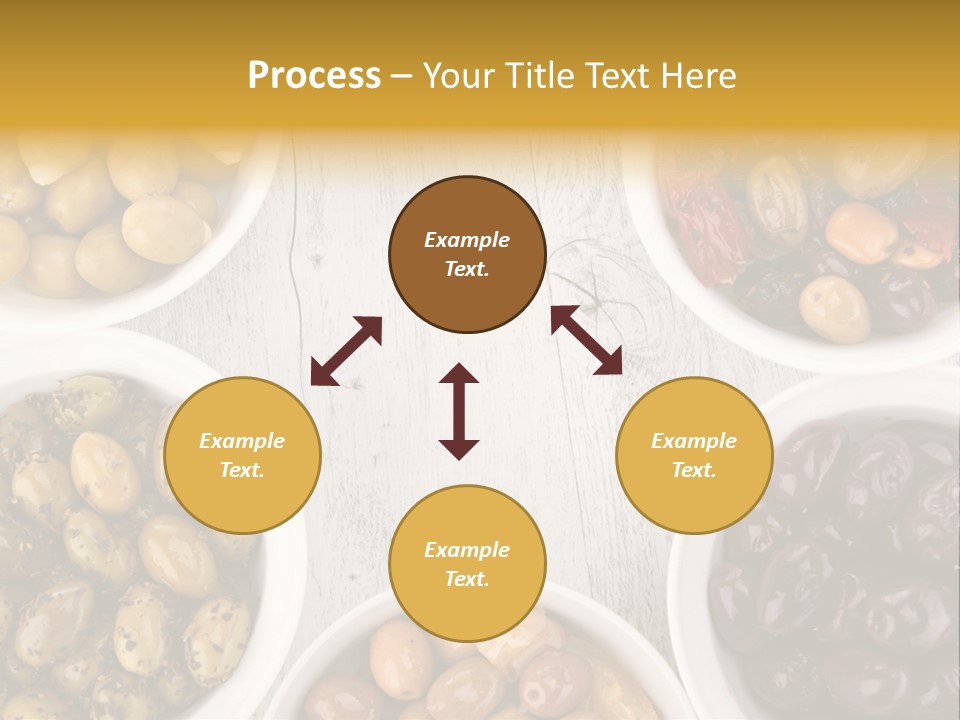 Process – Your Title Text Here

Example Text.

Example Text.

Example Text.

Example Text.